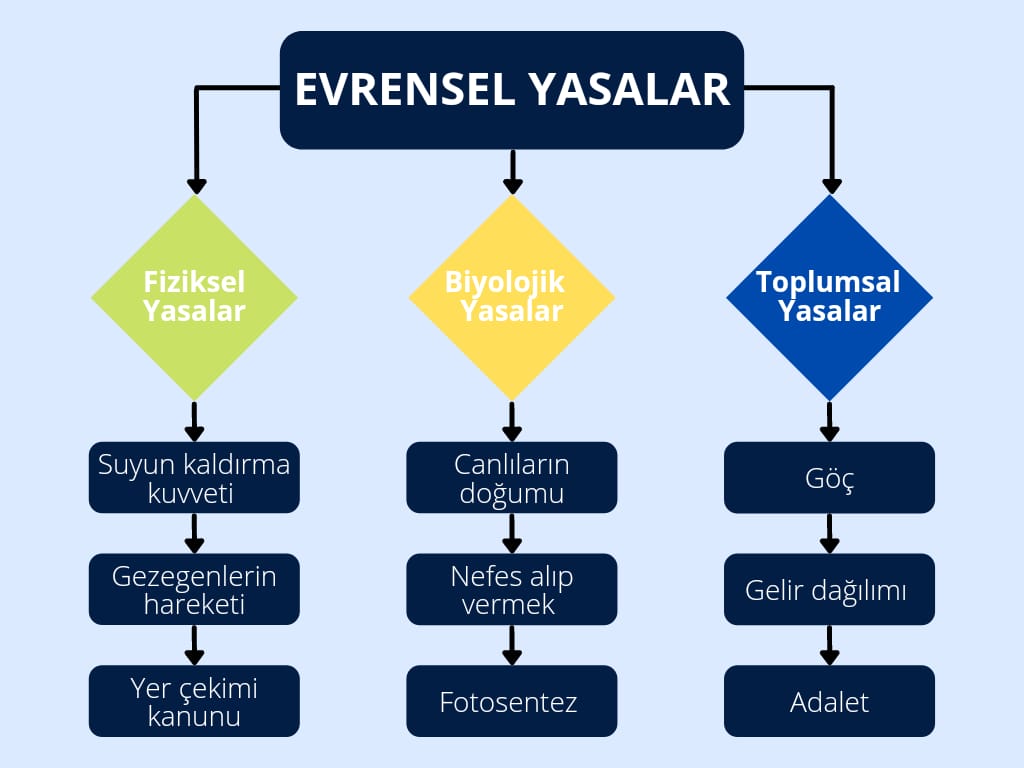 EVRENSEL YASALAR

Fiziksel Yasalar

Suyun kaldırma kuvveti

Gezegenlerin hareketi

Yer çekimi kanunu

Biyolojik Yasalar

Canlıların doğumu

Nefes alıp vermek

Fotosentez

Toplumsal Yasalar

Göç

Gelir dağılımı

Adalet